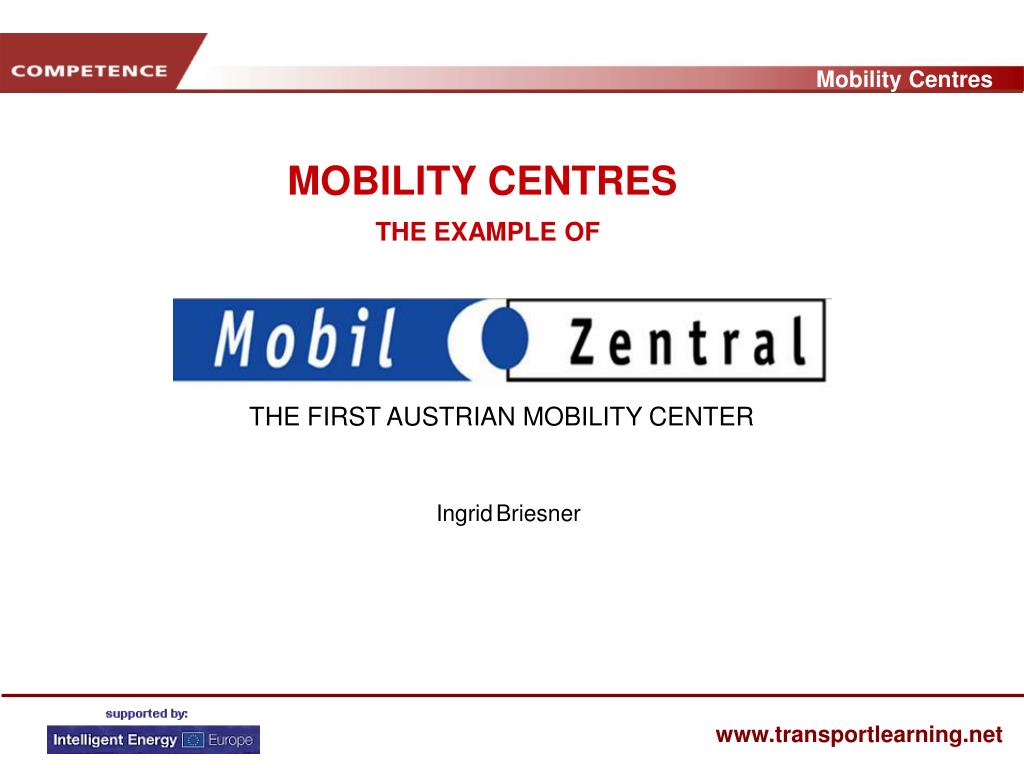 COMPETENCE

Mobility Centres

MOBILITY CENTRES

THE EXAMPLE OF

Mobil Zentral

THE FIRST AUSTRIAN MOBILITY CENTER

Ingrid Briesner

supported by:

Intelligent Energy Europe

www.transportlearning.net